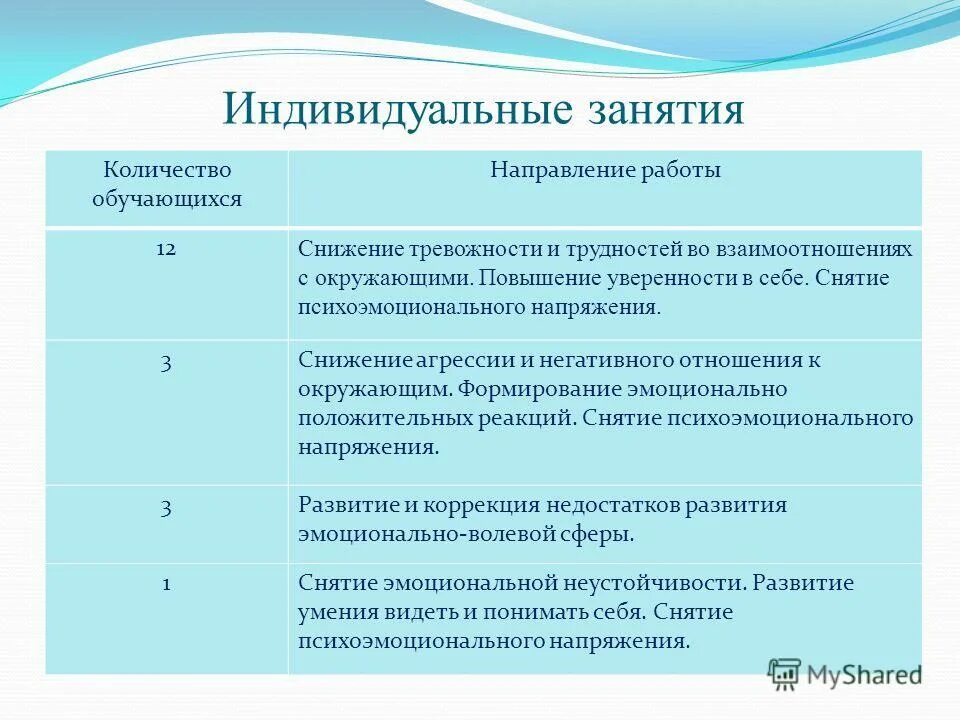 Индивидуальные занятия

| Количество обучающихся | Направление работы |
|---|---|
| 12 | Снижение тревожности и трудностей во взаимоотношениях с окружающими. Повышение уверенности в себе. Снятие психоэмоционального напряжения. |
| 3 | Снижение агрессии и негативного отношения к окружающим. Формирование эмоционально положительных реакций. Снятие психоэмоционального напряжения. |
| 3 | Развитие и коррекция недостатков развития эмоционально-волевой сферы. |
| 1 | Снятие эмоциональной неустойчивости. Развитие умения видеть и понимать себя. Снятие психоэмоционального напряжения. |

MyShared